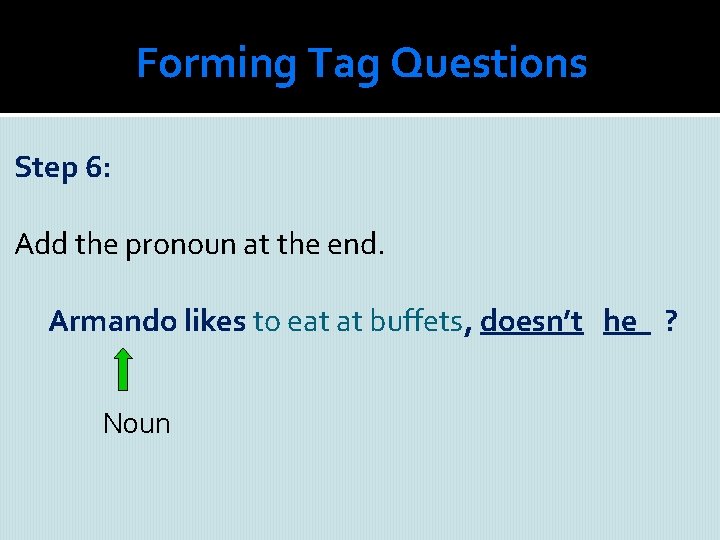 Forming Tag Questions

Step 6:

Add the pronoun at the end.

Armando likes to eat at buffets, doesn't he ?

Noun